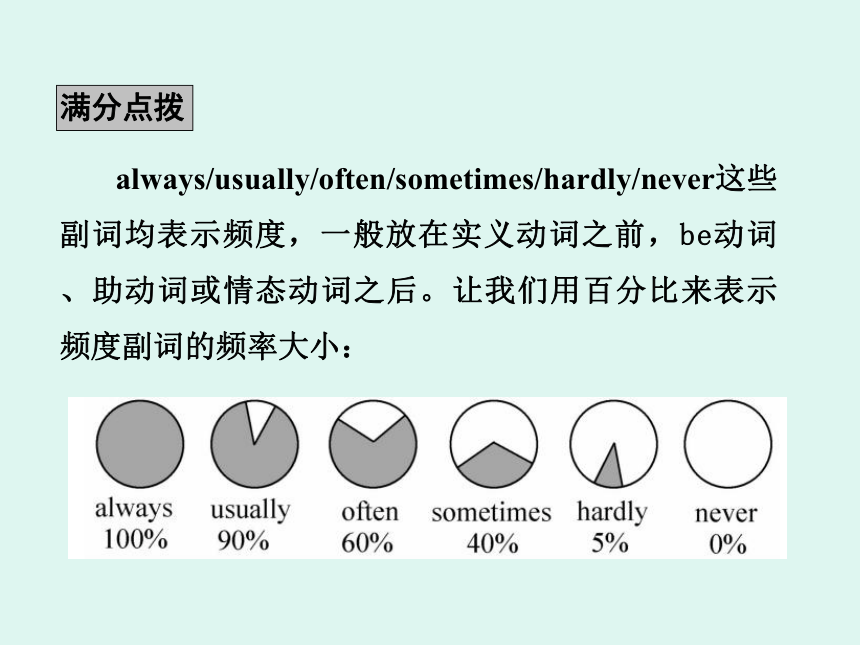 满分点拨

always/usually/often/sometimes/hardly/never这些副词均表示频度，一般放在实义动词之前，be动词、助动词或情态动词之后。让我们用百分比来表示频度副词的频率大小：

always
100%

usually
90%

often
60%

sometimes
40%

hardly
5%

never
0%